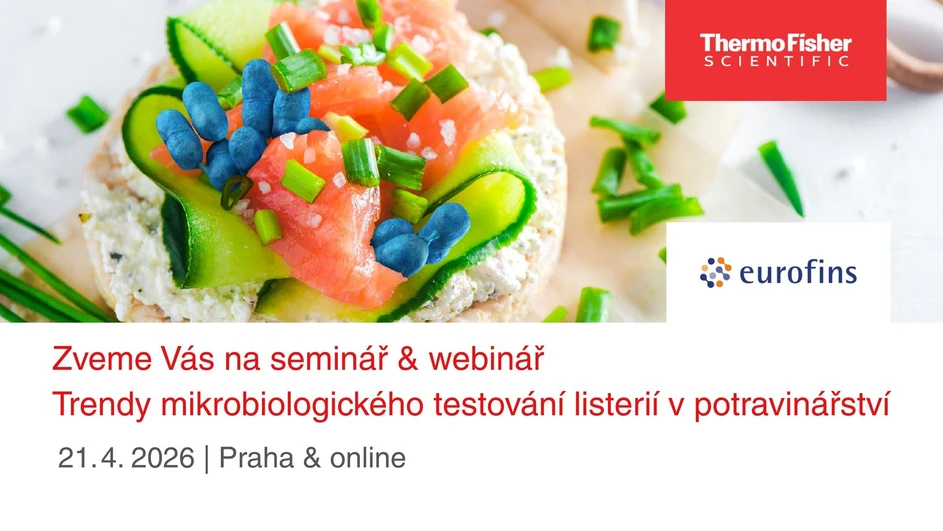 ThermoFisher
SCIENTIFIC

eurofins

Zveme Vás na seminář & webinář
Trendy mikrobiologického testování listerií v potravinářství

21. 4. 2026 | Praha & online